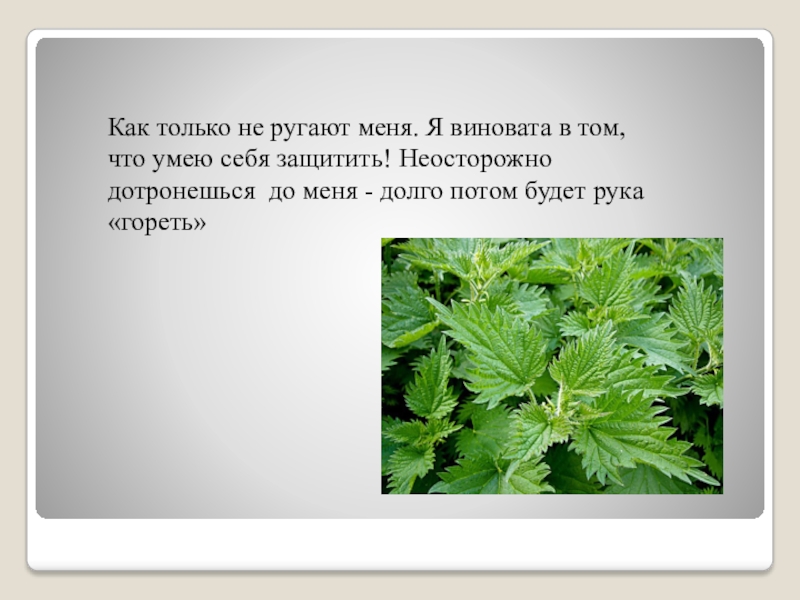 Как только не ругают меня. Я виновата в том, что умею себя защитить! Неосторожно дотронешься  до меня - долго потом будет рука «гореть»